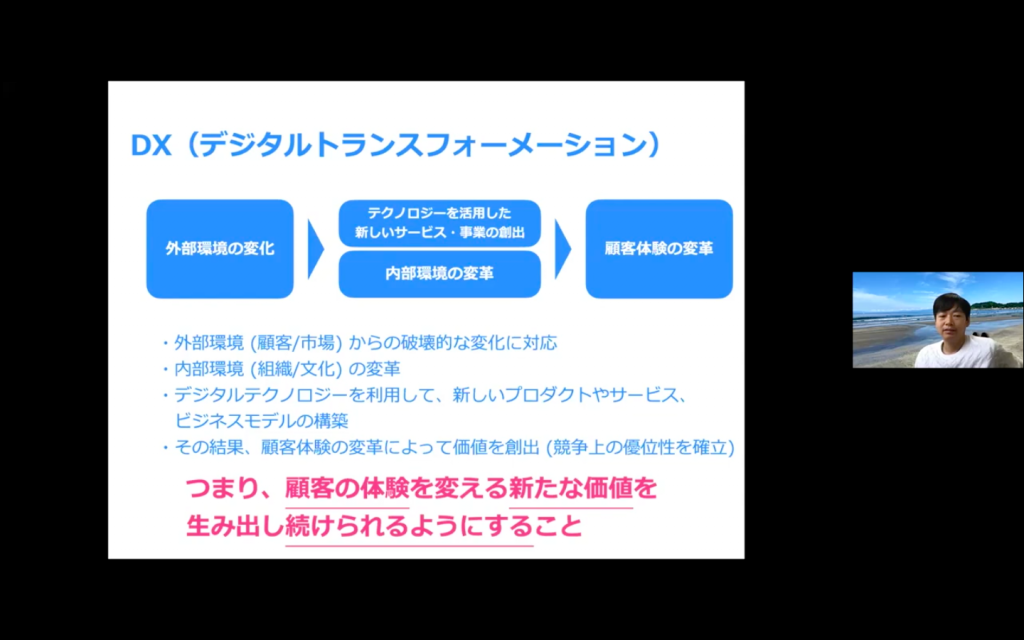 DX（デジタルトランスフォーメーション）

外部環境の変化

テクノロジーを活用した
新しいサービス・事業の創出

内部環境の変革

顧客体験の変革

・外部環境（顧客/市場）からの破壊的な変化に対応
・内部環境（組織/文化）の変革
・デジタルテクノロジーを利用して、新しいプロダクトやサービス、ビジネスモデルの構築
・その結果、顧客体験の変革によって価値を創出（競争上の優位性を確立）

つまり、顧客の体験を変える新たな価値を
生み出し続けられるようにすること